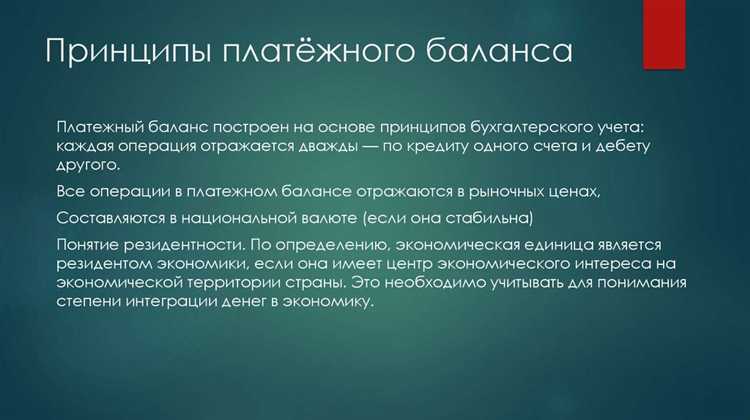 Принципы платёжного баланса

Платежный баланс построен на основе принципов бухгалтерского учета: каждая операция отражается дважды — по кредиту одного счета и дебету другого.

Все операции в платежном балансе отражаются в рыночных ценах,

Составляются в национальной валюте (если она стабильна)

Понятие резидентности. По определению, экономическая единица является резидентом экономики, если она имеет центр экономического интереса на экономической территории страны. Это необходимо учитывать для понимания степени интеграции денег в экономику.